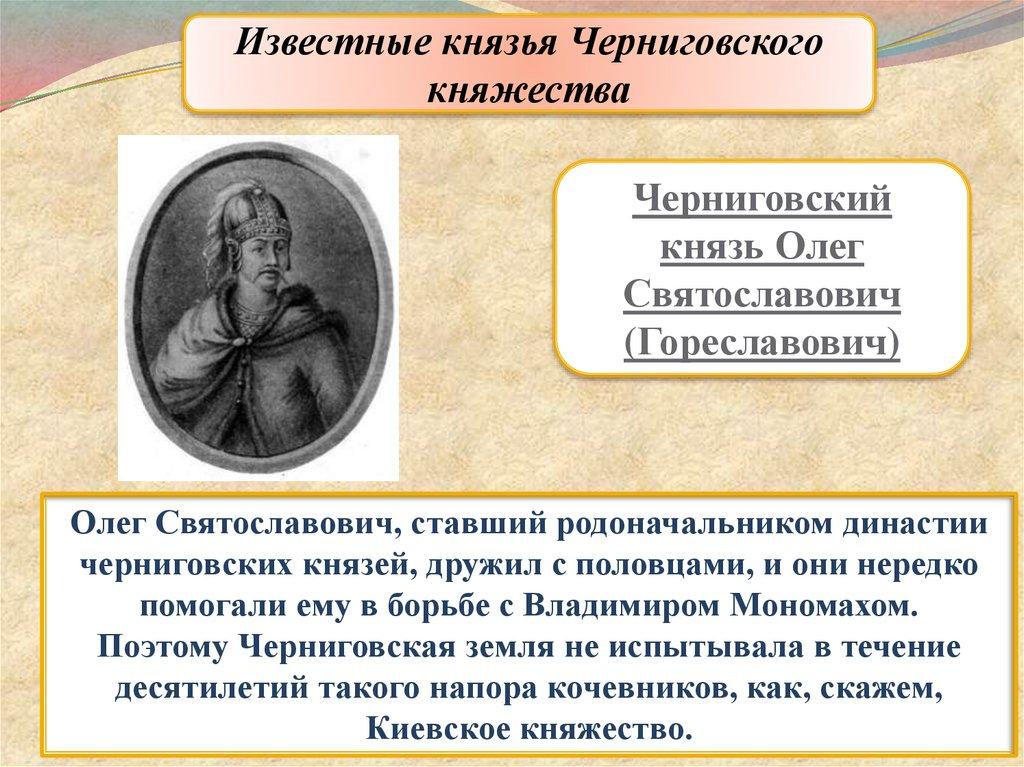 Известные князья Черниговского княжества

Черниговский князь Олег Святославович (Гореславович)

Олег Святославович, ставший родоначальником династии черниговских князей, дружил с половцами, и они нередко помогали ему в борьбе с Владимиром Мономахом.
Поэтому Черниговская земля не испытывала в течение десятилетий такого напора кочевников, как, скажем, Киевское княжество.